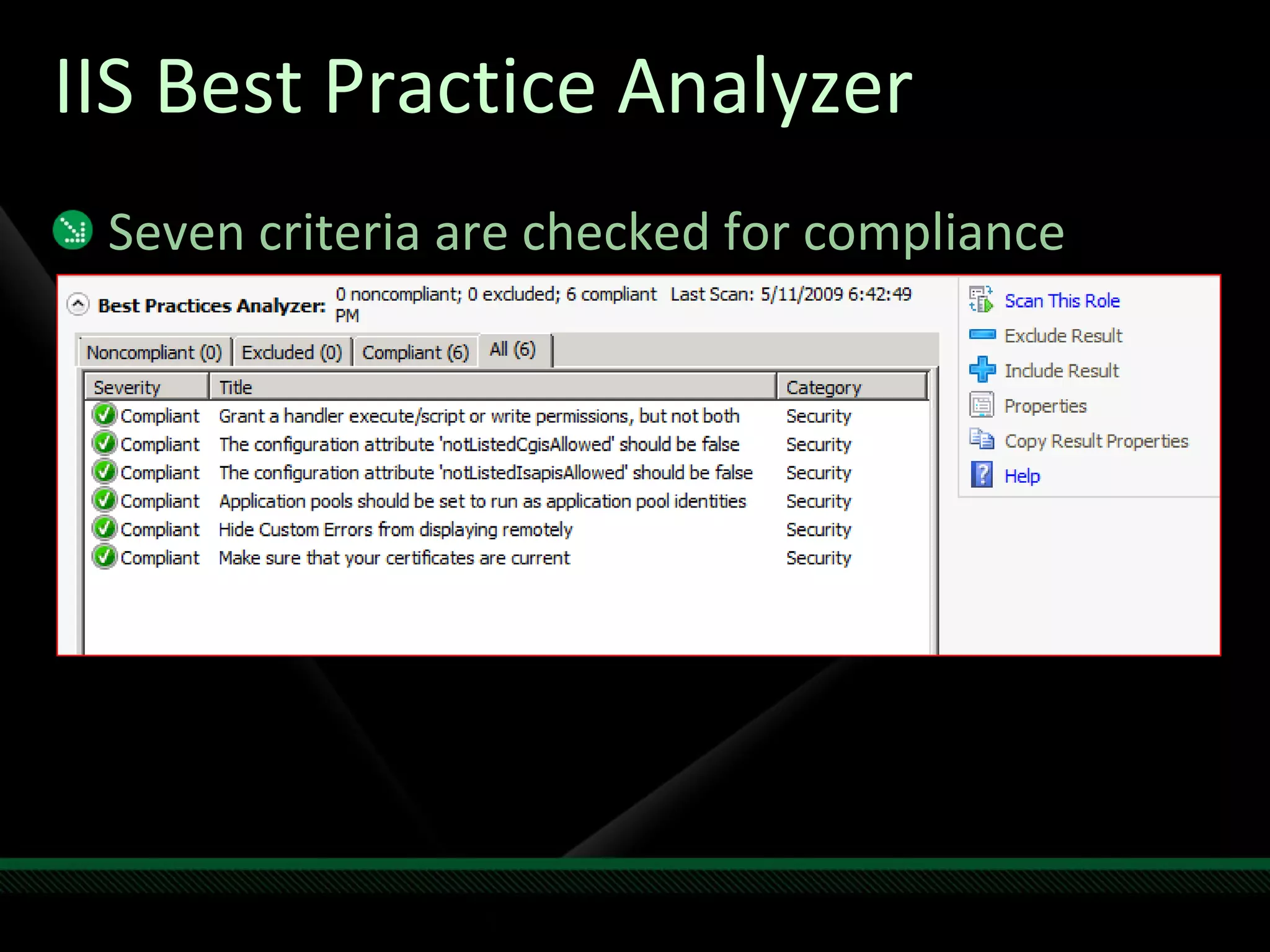 IIS Best Practice Analyzer

Seven criteria are checked for compliance

Best Practices Analyzer: 0 noncompliant; 0 excluded; 6 compliant Last Scan: 5/11/2009 6:42:49 PM

Noncompliant (0) Excluded (0) Compliant (6) All (6)

| Severity | Title | Category |
|---|---|---|
| Compliant | Grant a handler execute/script or write permissions, but not both | Security |
| Compliant | The configuration attribute 'notListedCgisAllowed' should be false | Security |
| Compliant | The configuration attribute 'notListedIsapisAllowed' should be false | Security |
| Compliant | Application pools should be set to run as application pool identities | Security |
| Compliant | Hide Custom Errors from displaying remotely | Security |
| Compliant | Make sure that your certificates are current | Security |

Scan This Role
Exclude Result
Include Result
Properties
Copy Result Properties
Help